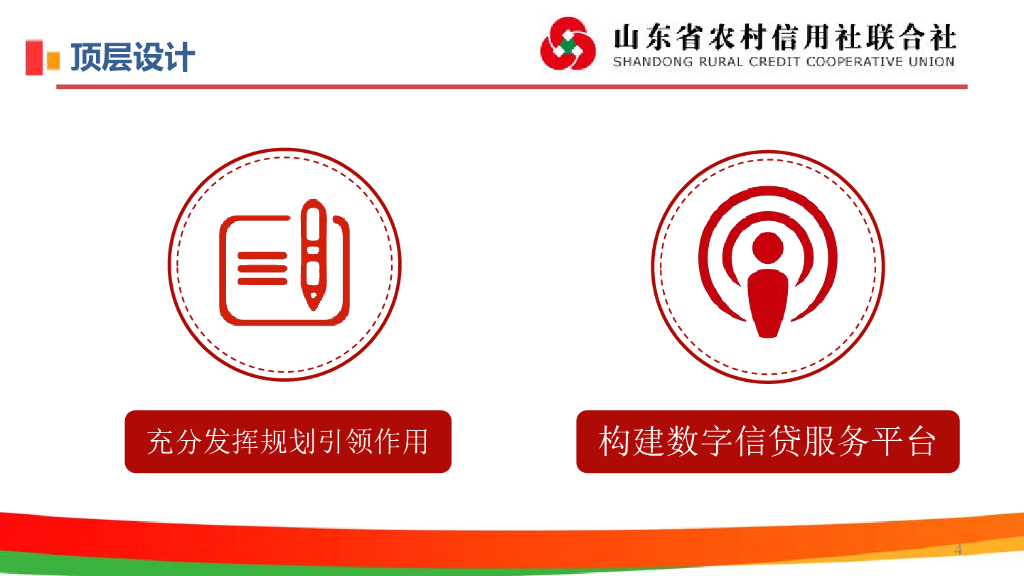 顶层设计

山东省农村信用社联合社
SHANDONG RURAL CREDIT COOPERATIVE UNION

充分发挥规划引领作用

构建数字信贷服务平台

4